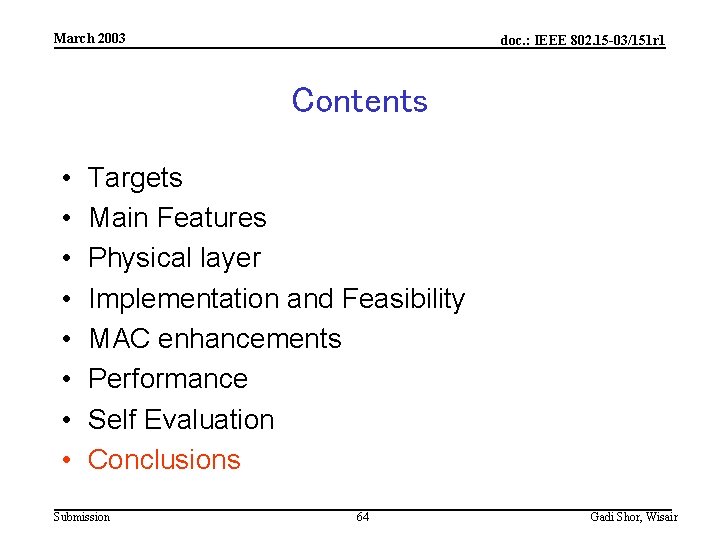 March 2003

doc.: IEEE 802.15-03/151r1

Contents

• Targets
• Main Features
• Physical layer
• Implementation and Feasibility
• MAC enhancements
• Performance
• Self Evaluation
• Conclusions

Submission

64

Gadi Shor, Wisair